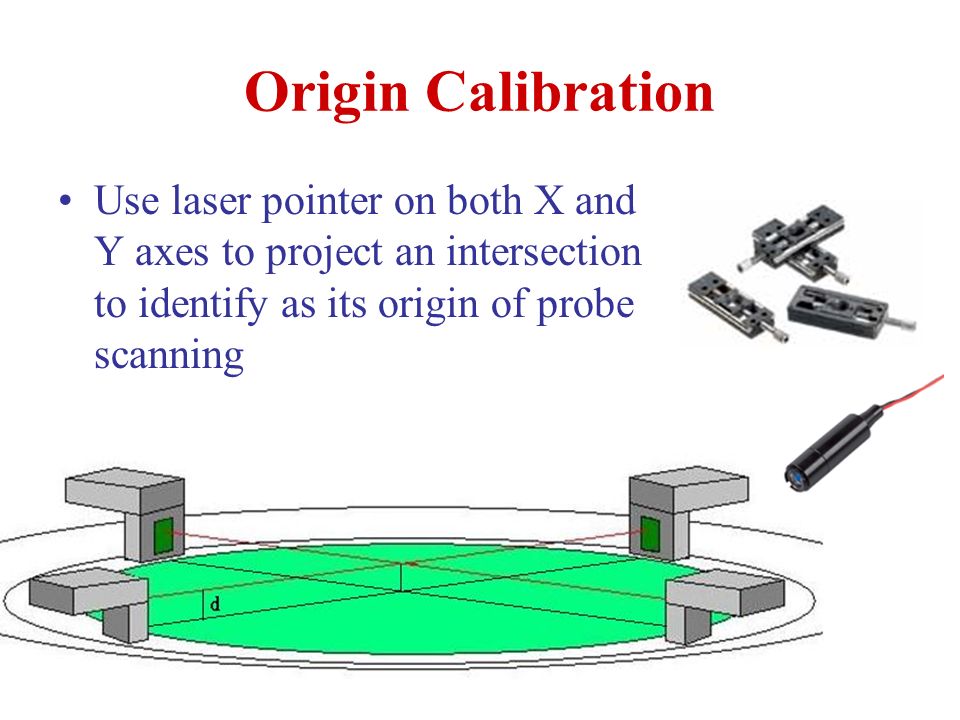 Origin Calibration

• Use laser pointer on both X and Y axes to project an intersection to identify as its origin of probe scanning

d